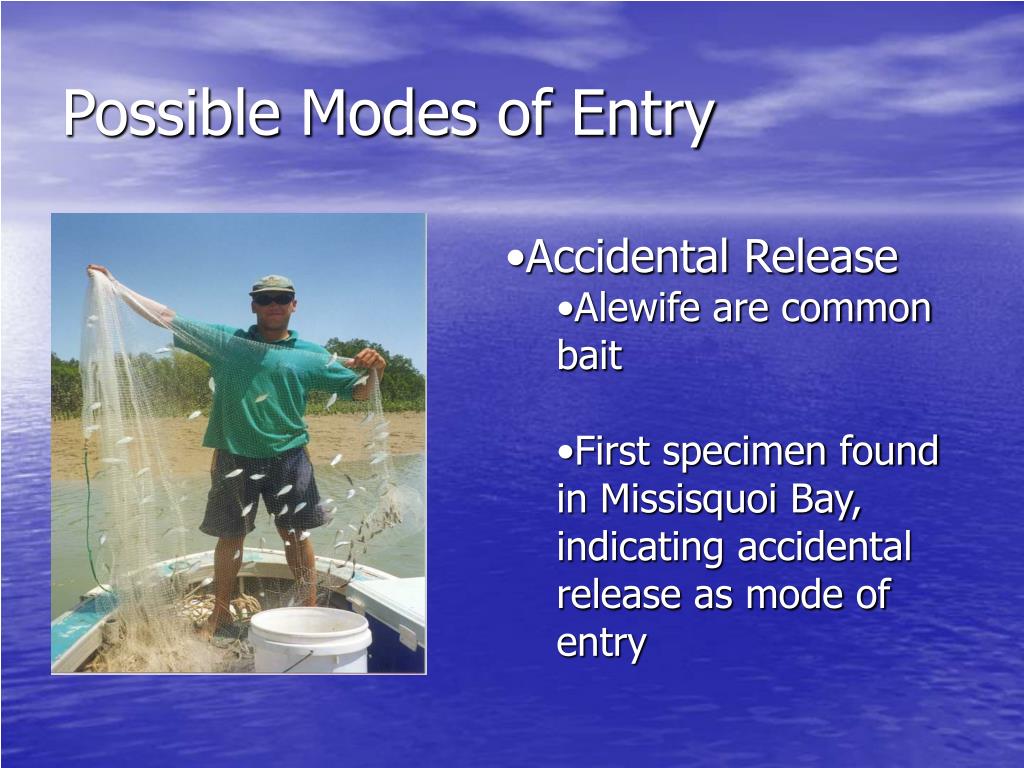 Possible Modes of Entry

•Accidental Release

•Alewife are common bait

•First specimen found in Missisquoi Bay, indicating accidental release as mode of entry